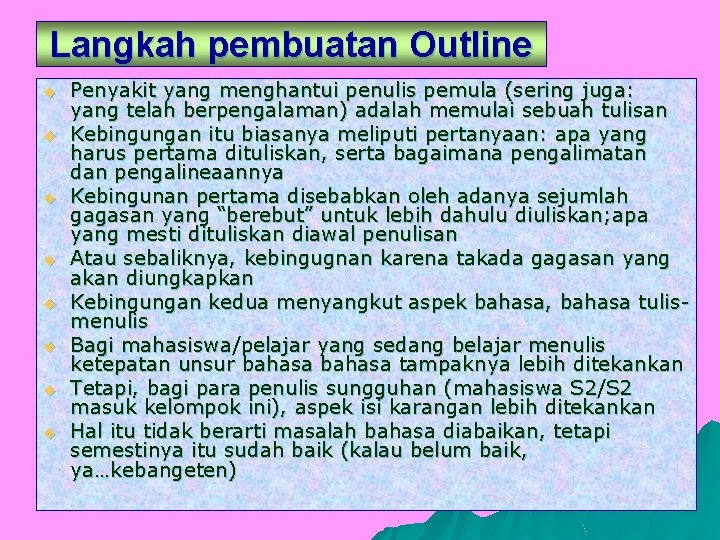 Langkah pembuatan Outline

Penyakit yang menghantui penulis pemula (sering juga: yang telah berpengalaman) adalah memulai sebuah tulisan

Kebingungan itu biasanya meliputi pertanyaan: apa yang harus pertama dituliskan, serta bagaimana pengalimatan dan pengalineaannya

Kebingunan pertama disebabkan oleh adanya sejumlah gagasan yang “berebut” untuk lebih dahulu diuliskan;apa yang mesti dituliskan diawal penulisan

Atau sebaliknya, kebingugnan karena takada gagasan yang akan diungkapkan

Kebingungan kedua menyangkut aspek bahasa, bahasa tulis-menulis

Bagi mahasiswa/pelajar yang sedang belajar menulis ketepatan unsur bahasa bahasa tampaknya lebih ditekankan

Tetapi, bagi para penulis sungguhan (mahasiswa S2/S2 masuk kelompok ini), aspek isi karangan lebih ditekankan

Hal itu tidak berarti masalah bahasa diabaikan, tetapi semestinya itu sudah baik (kalau belum baik, ya…kebangeten)